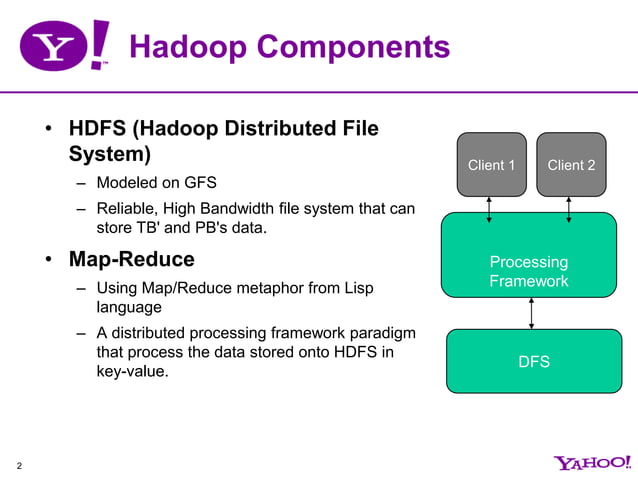 Y!

Hadoop Components

• HDFS (Hadoop Distributed File System)

– Modeled on GFS

– Reliable, High Bandwidth file system that can store TB' and PB's data.

• Map-Reduce

– Using Map/Reduce metaphor from Lisp language

– A distributed processing framework paradigm that process the data stored onto HDFS in key-value.

Client 1

Client 2

Processing Framework

DFS

2

YAHOO!